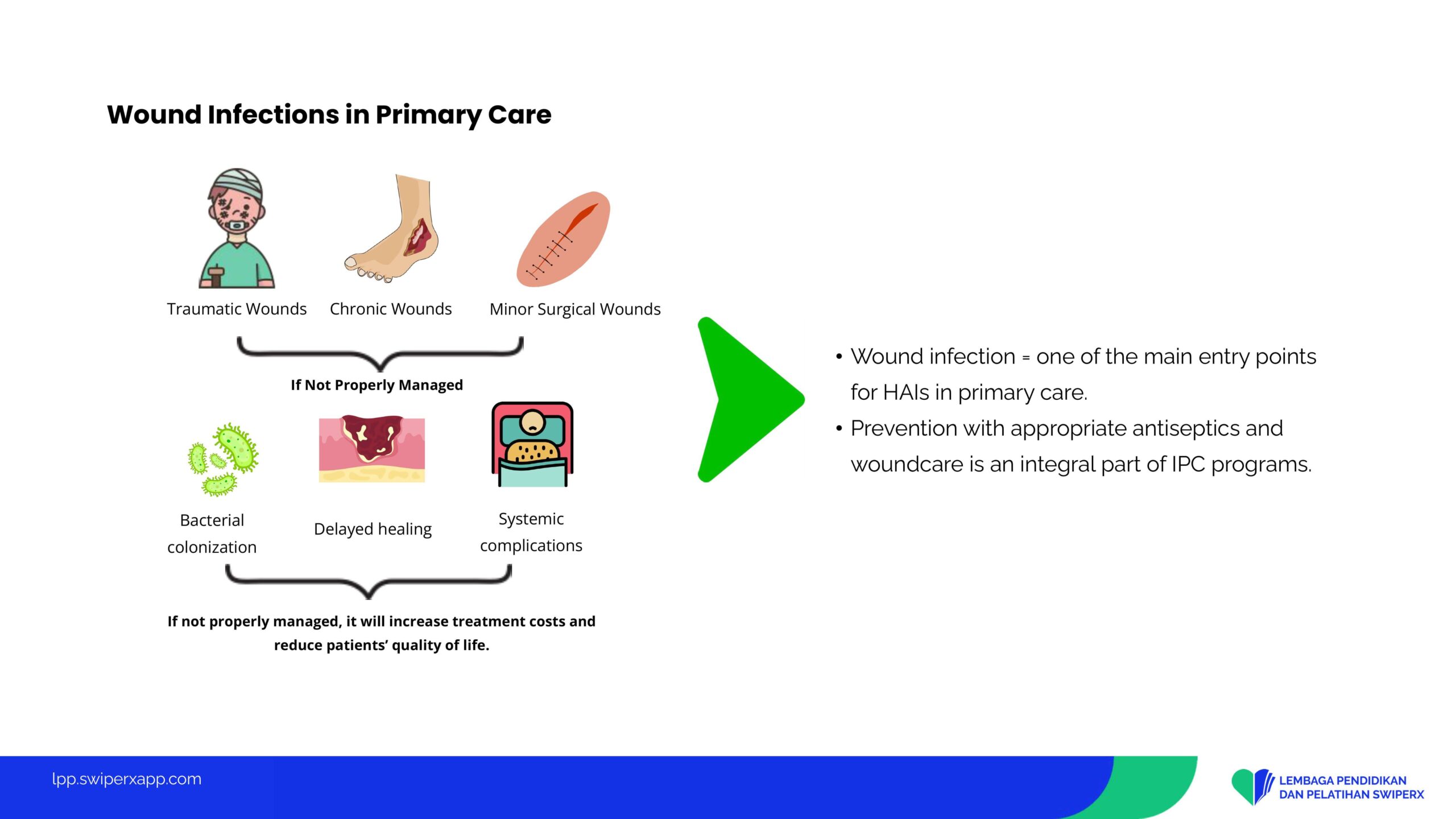 Wound Infections in Primary Care

Traumatic Wounds Chronic Wounds Minor Surgical Wounds

If Not Properly Managed

Bacterial colonization Delayed healing Systemic complications

If not properly managed, it will increase treatment costs and reduce patients' quality of life.

• Wound infection = one of the main entry points for HAIs in primary care.
• Prevention with appropriate antiseptics and woundcare is an integral part of IPC programs.

lpp.swiperxapp.com

LEMBAGA PENDIDIKAN DAN PELATIHAN SWIPERX